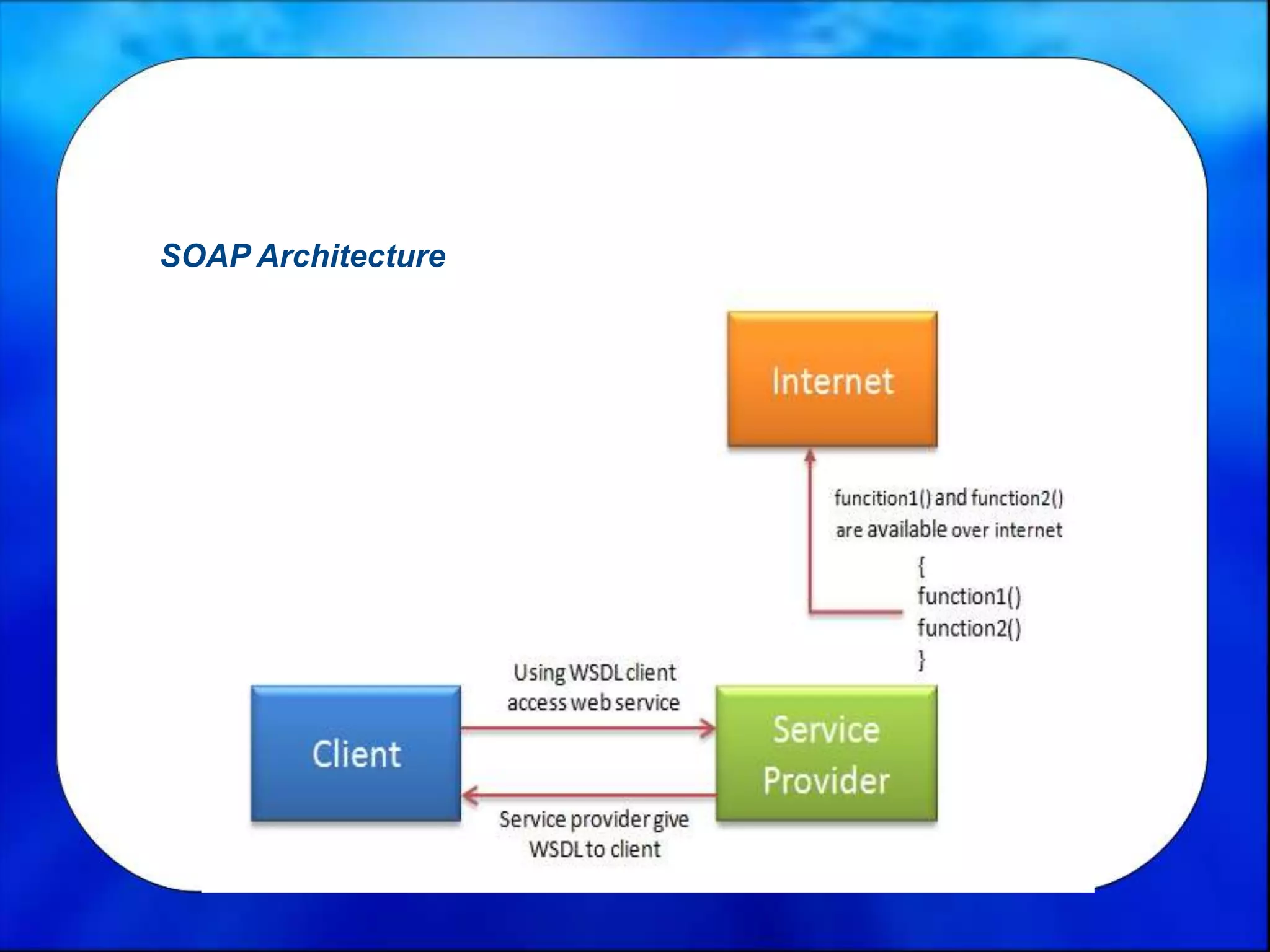 SOAP Architecture

Internet

funcition1() and function2() are available over internet

{
function1()
function2()
}

Using WSDL client access web service

Client

Service Provider

Service provider give WSDL to client